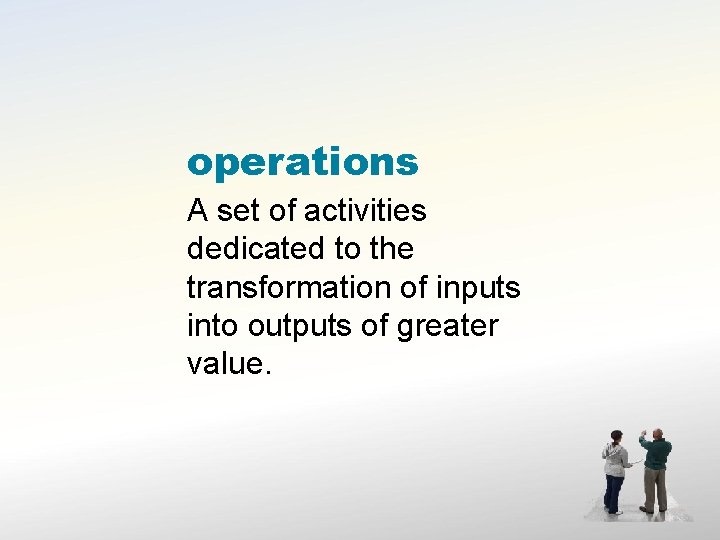 operations

A set of activities dedicated to the transformation of inputs into outputs of greater value.